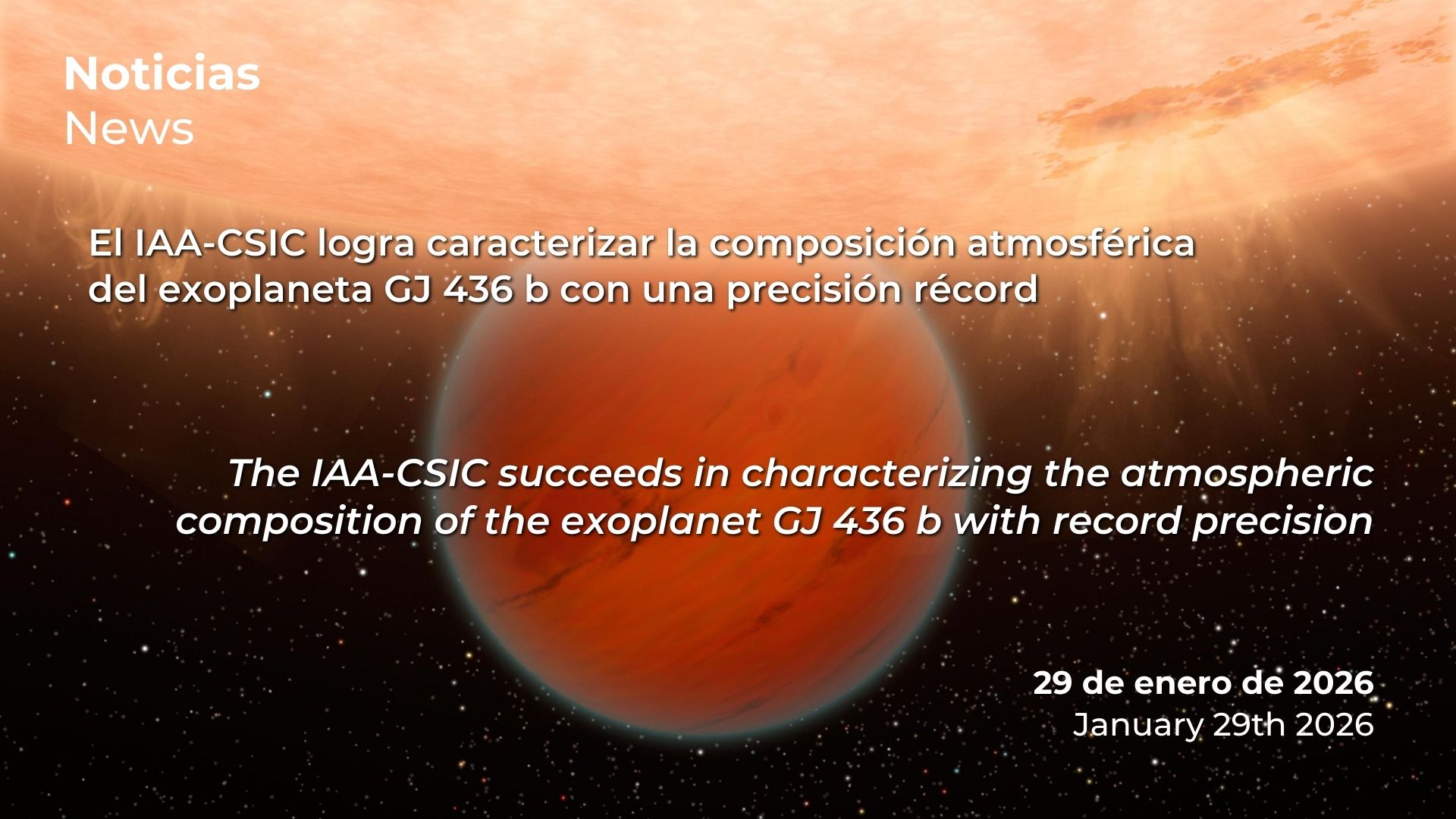 Noticias
News

El IAA-CSIC logra caracterizar la composición atmosférica del exoplaneta GJ 436 b con una precisión récord

The IAA-CSIC succeeds in characterizing the atmospheric composition of the exoplanet GJ 436 b with record precision

29 de enero de 2026
January 29th 2026